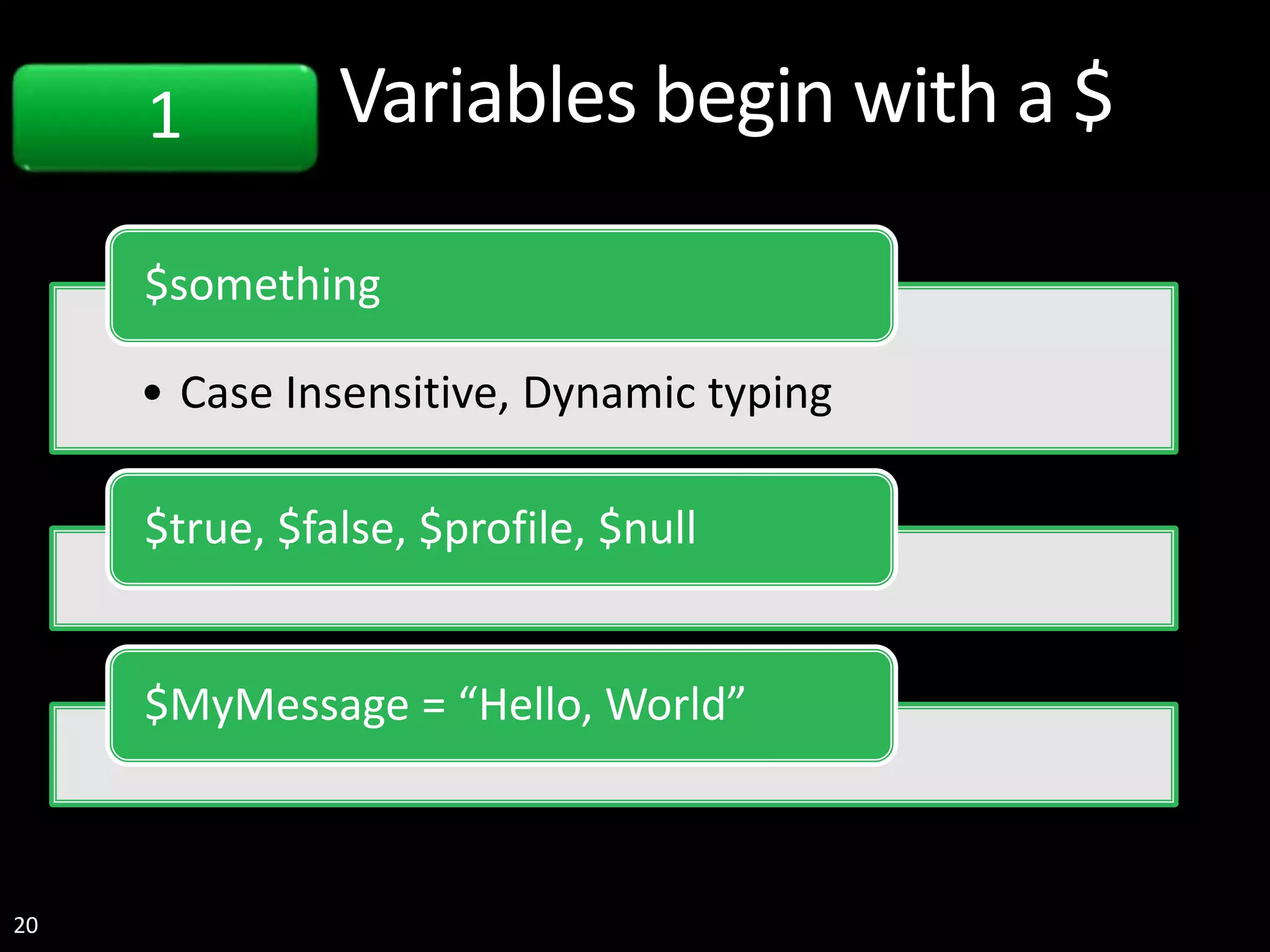 1

Variables begin with a \$

\$something

• Case Insensitive, Dynamic typing

\$true, \$false, \$profile, \$null

\$MyMessage = “Hello, World”

20